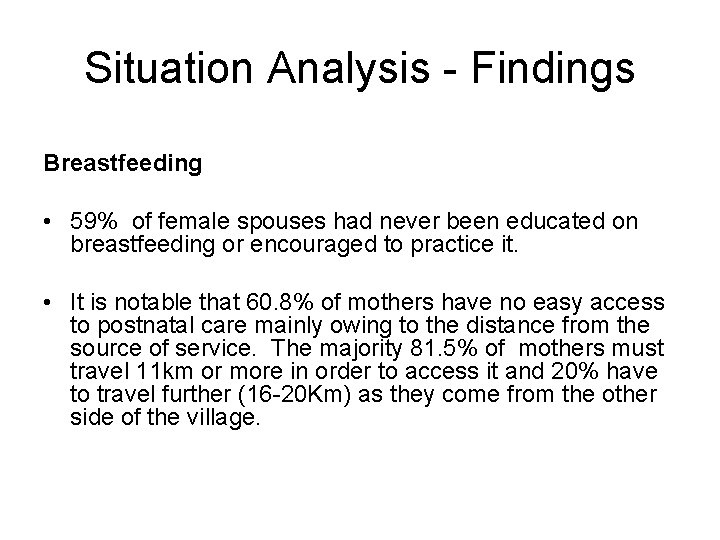 Situation Analysis - Findings

Breastfeeding

• 59% of female spouses had never been educated on breastfeeding or encouraged to practice it.

• It is notable that 60.8% of mothers have no easy access to postnatal care mainly owing to the distance from the source of service. The majority 81.5% of mothers must travel 11km or more in order to access it and 20% have to travel further (16-20Km) as they come from the other side of the village.